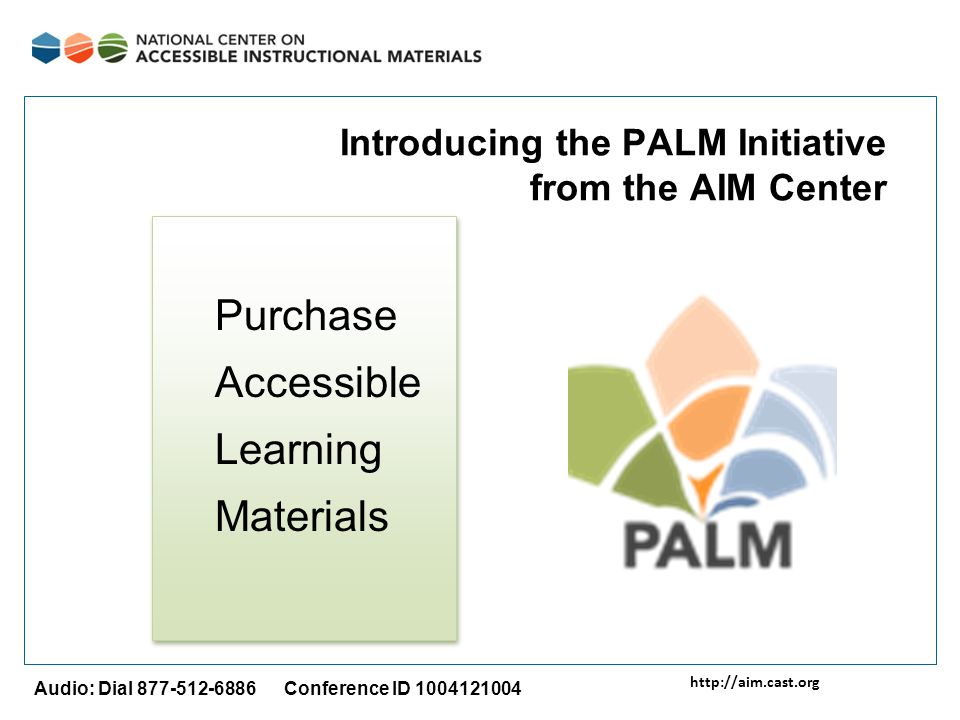 NATIONAL CENTER ON
ACCESSIBLE INSTRUCTIONAL MATERIALS

Introducing the PALM Initiative from the AIM Center

Purchase
Accessible
Learning
Materials

PALM

Audio: Dial 877-512-6886 Conference ID 1004121004

http://aim.cast.org